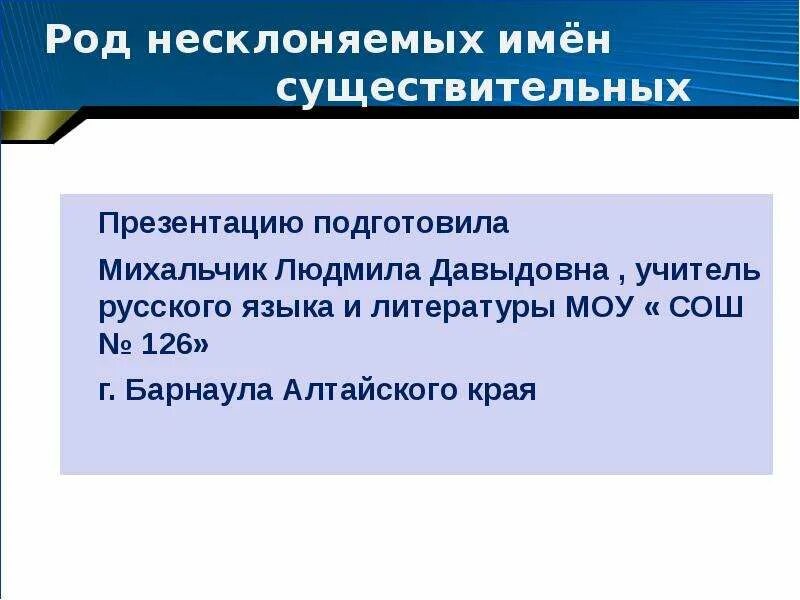 Род несклоняемых имён существительных

Презентацию подготовила

Михальчик Людмила Давыдовна , учитель русского языка и литературы МОУ « СОШ № 126»

г. Барнаула Алтайского края